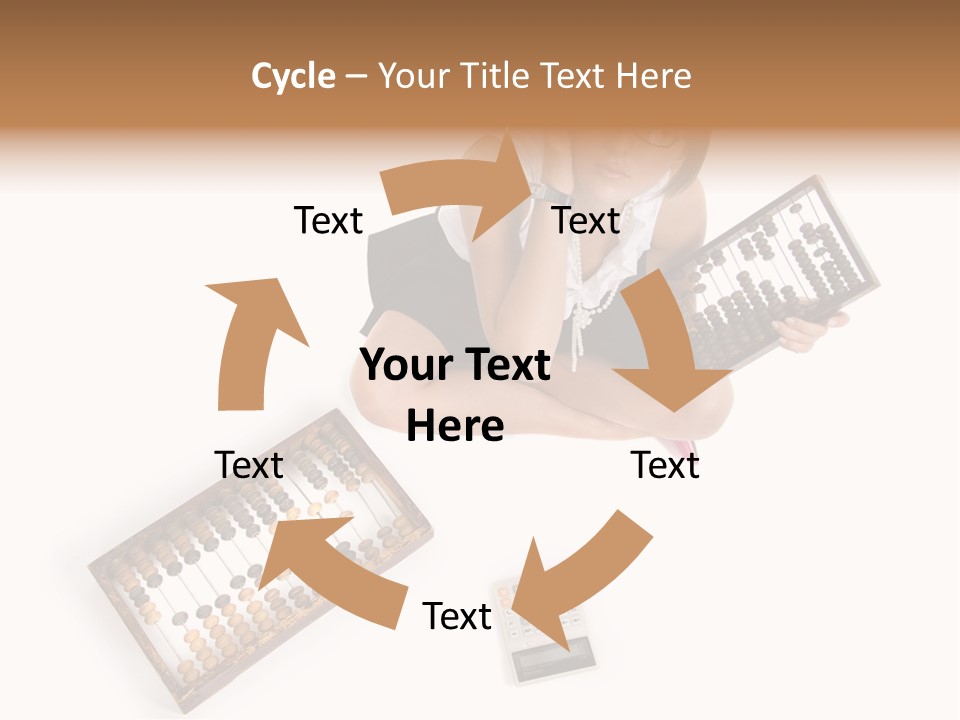 Cycle – Your Title Text Here

Text

Text

Your Text Here

Text

Text

Text